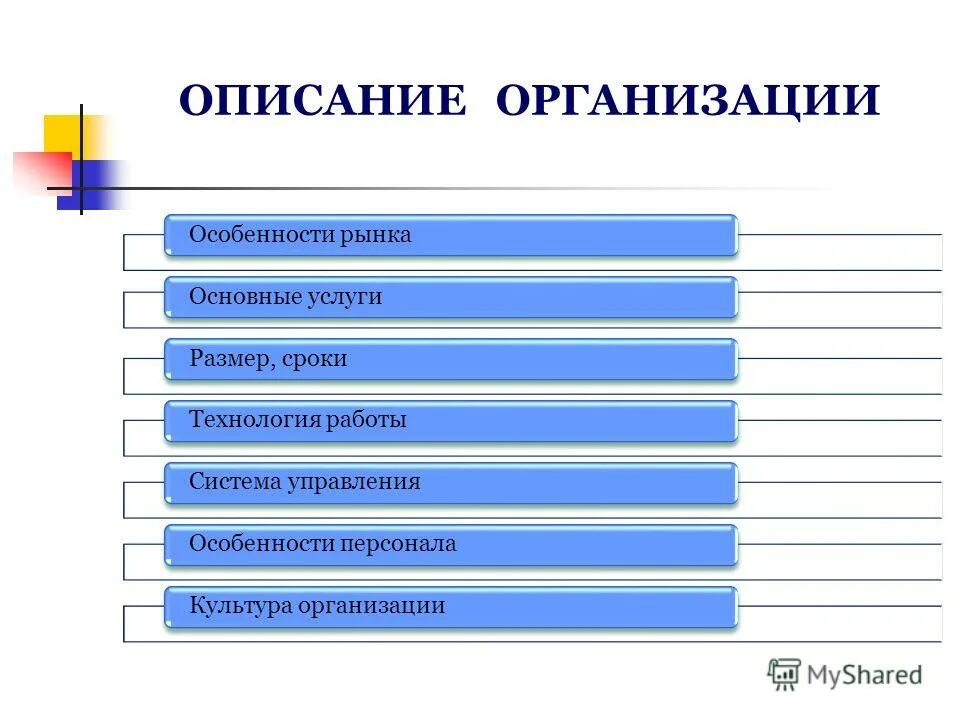 ОПИСАНИЕ ОРГАНИЗАЦИИ

Особенности рынка

Основные услуги

Размер, сроки

Технология работы

Система управления

Особенности персонала

Культура организации

MyShared